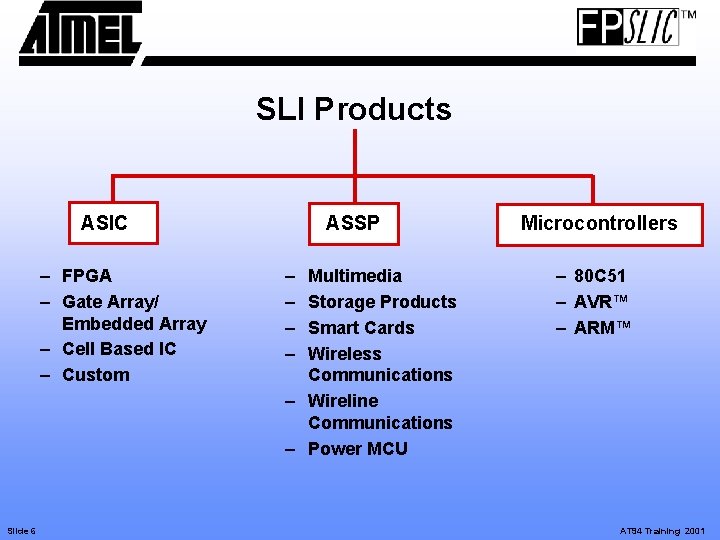 ATMEL

FPSLIC™

SLI Products

ASIC

– FPGA
– Gate Array/ Embedded Array
– Cell Based IC
– Custom

ASSP

– Multimedia
– Storage Products
– Smart Cards
– Wireless Communications
– Wireline Communications
– Power MCU

Microcontrollers

– 80C51
– AVR™
– ARM™

Slide 6

AT94 Training 2001